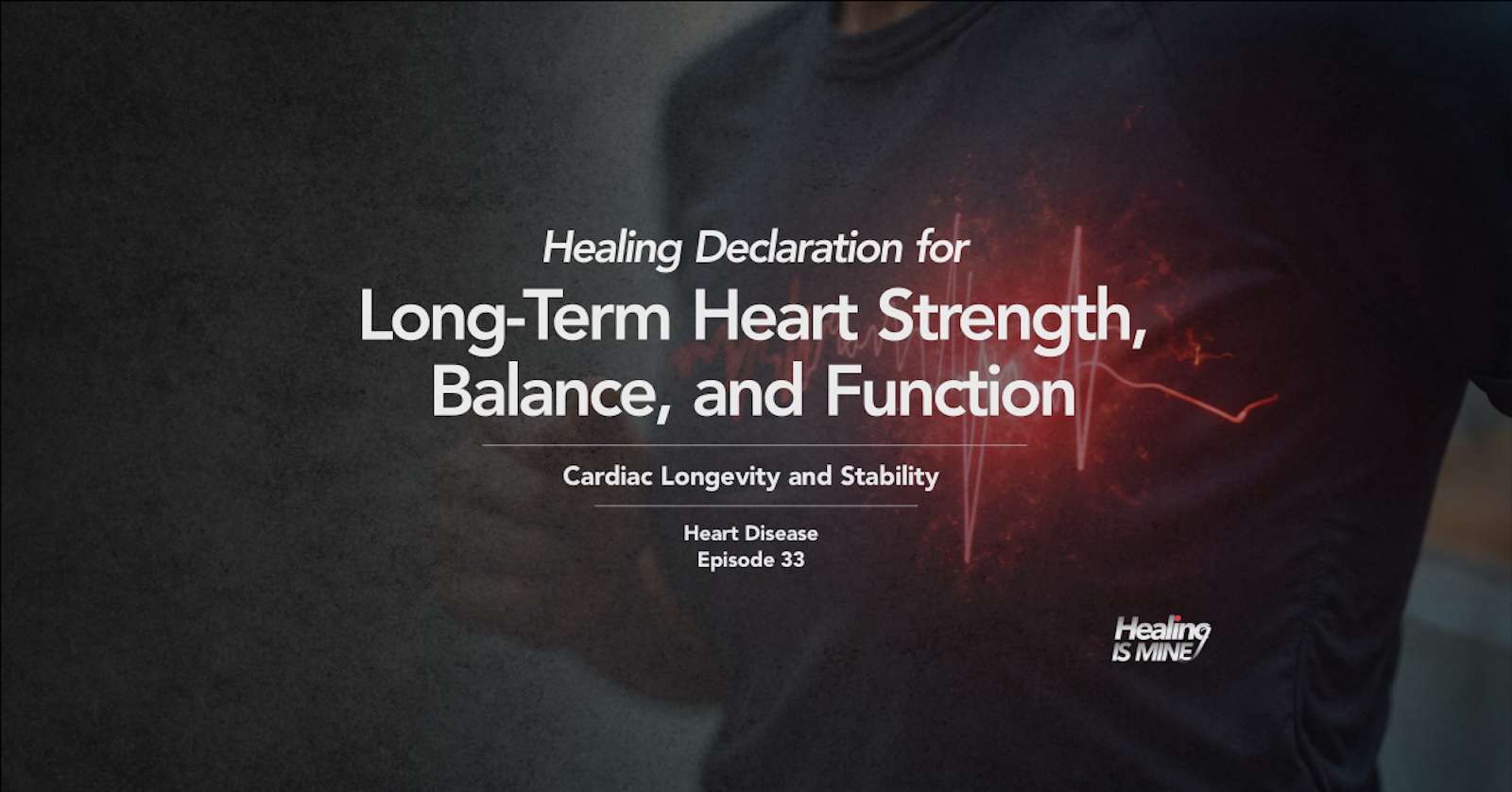 Healing Declaration for

Long-Term Heart Strength, Balance, and Function

Cardiac Longevity and Stability

Heart Disease
Episode 33

Healing
IS MINE